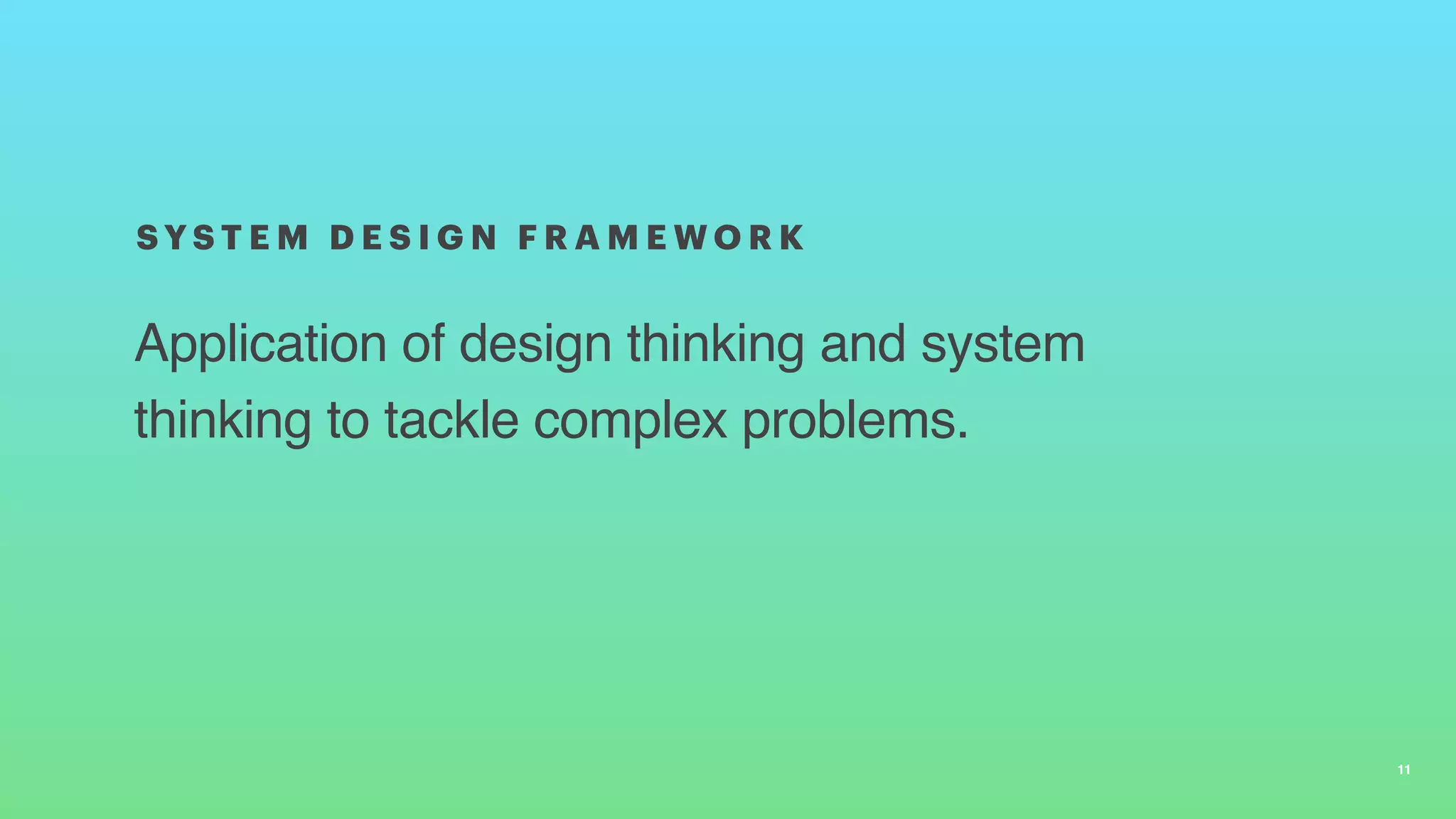 SYSTEM DESIGN FRAMEWORK

Application of design thinking and system thinking to tackle complex problems.

11